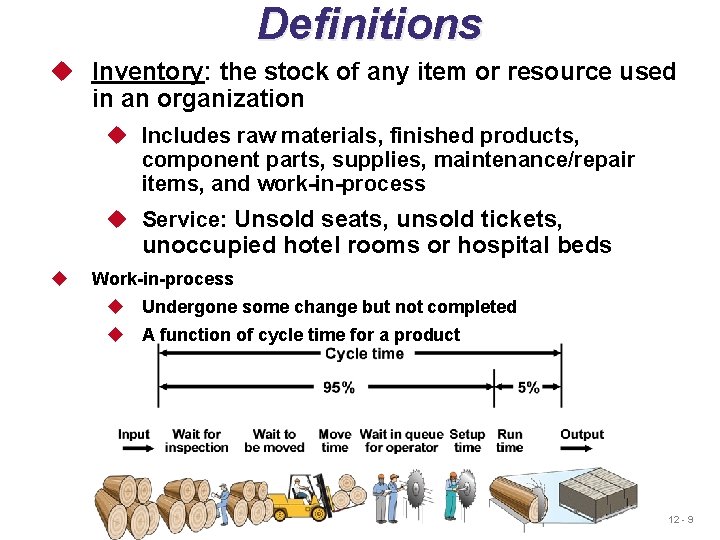 Definitions

Inventory: the stock of any item or resource used in an organization

Includes raw materials, finished products, component parts, supplies, maintenance/repair items, and work-in-process

Service: Unsold seats, unsold tickets, unoccupied hotel rooms or hospital beds

Work-in-process

Undergone some change but not completed

A function of cycle time for a product

Cycle time

95%

5%

Input

Wait for inspection

Wait to be moved

Move time

Wait in queue for operator

Setup time

Run time

Output

12 - 9